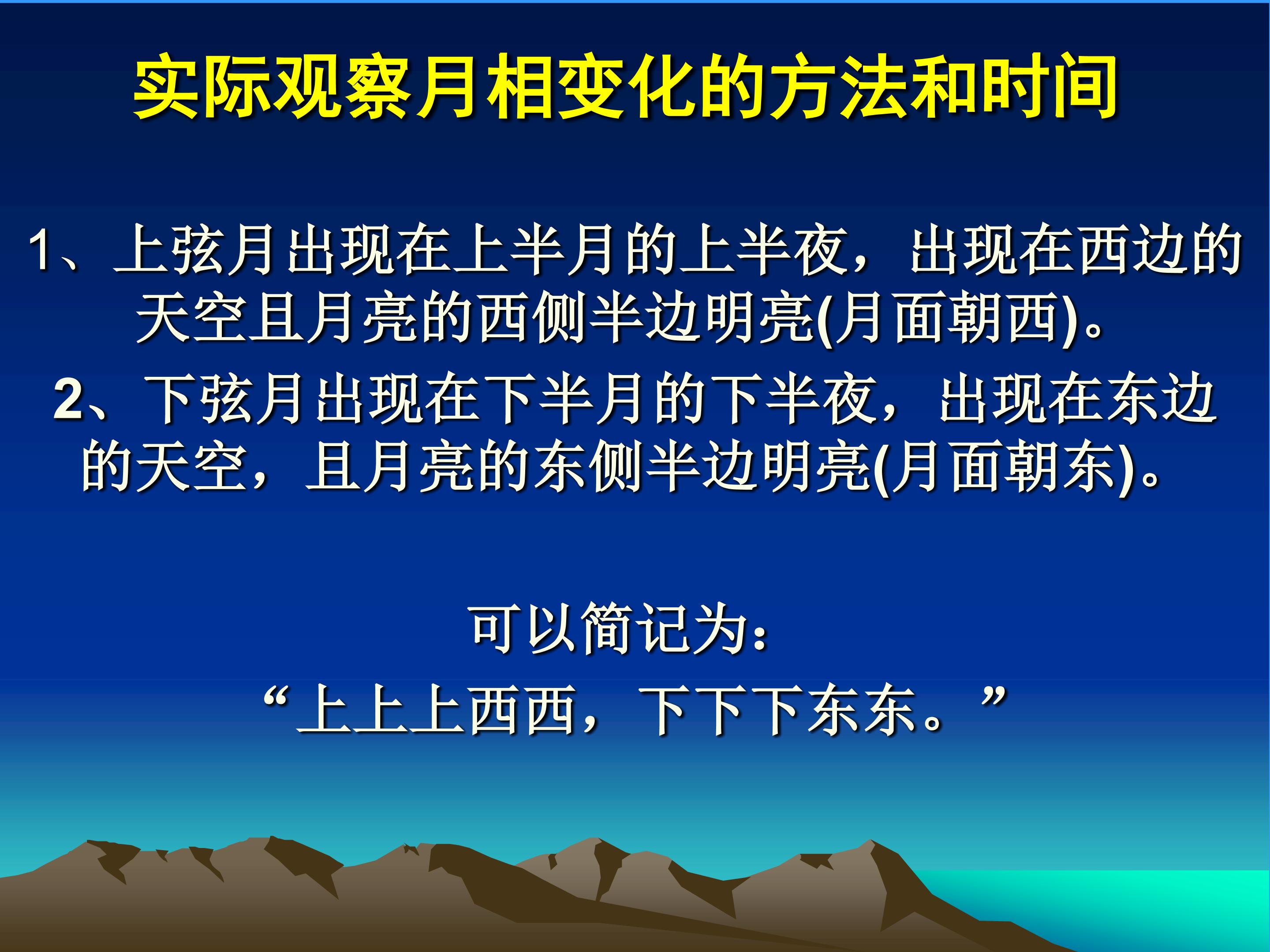 实际观察月相变化的方法和时间

1、上弦月出现在上半月的上半夜，出现在西边的天空且月亮的西侧半边明亮(月面朝西)。

2、下弦月出现在下半月的下半夜，出现在东边的天空，且月亮的东侧半边明亮(月面朝东)。

可以简记为：
“上上上西西，下下下东东。”